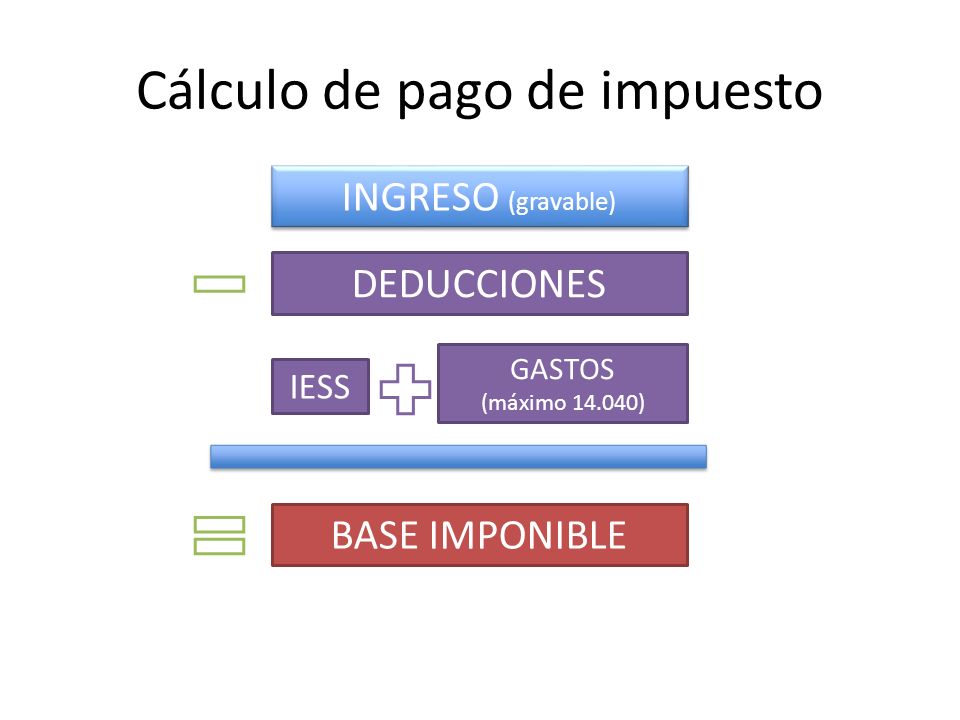 Cálculo de pago de impuesto

INGRESO (gravable)

DEDUCCIONES

IESS

GASTOS (máximo 14.040)

BASE IMPONIBLE